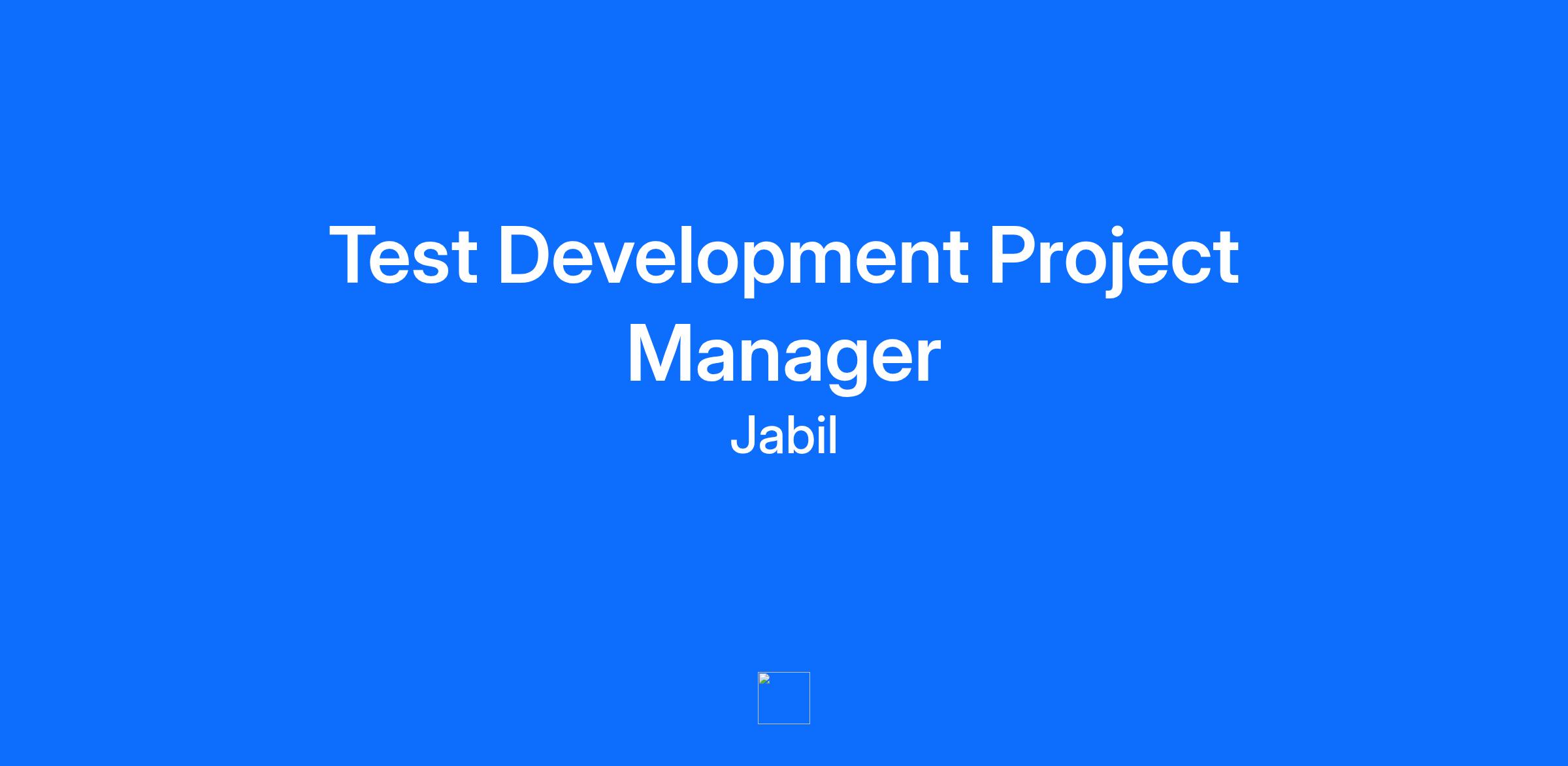 Test Development Project Manager

Jabil